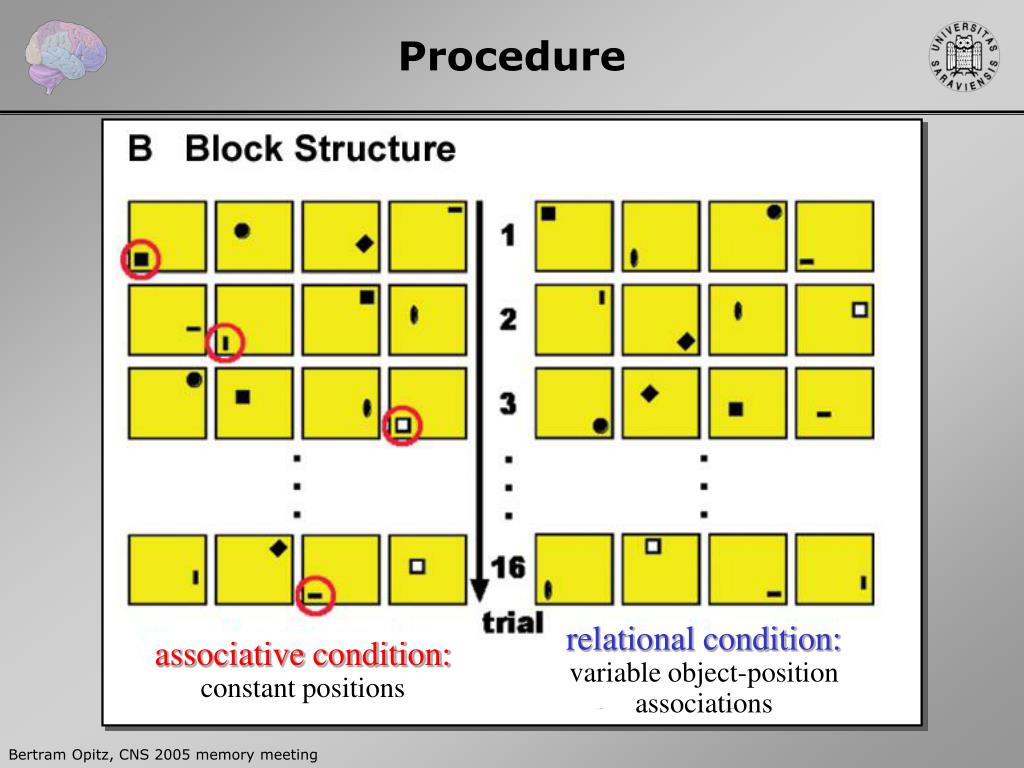 Procedure

UNIVERSITAS SARAVIENSIS

B Block Structure

1

2

3

16

trial

associative condition:
constant positions

relational condition:
variable object-position associations

Bertram Opitz, CNS 2005 memory meeting